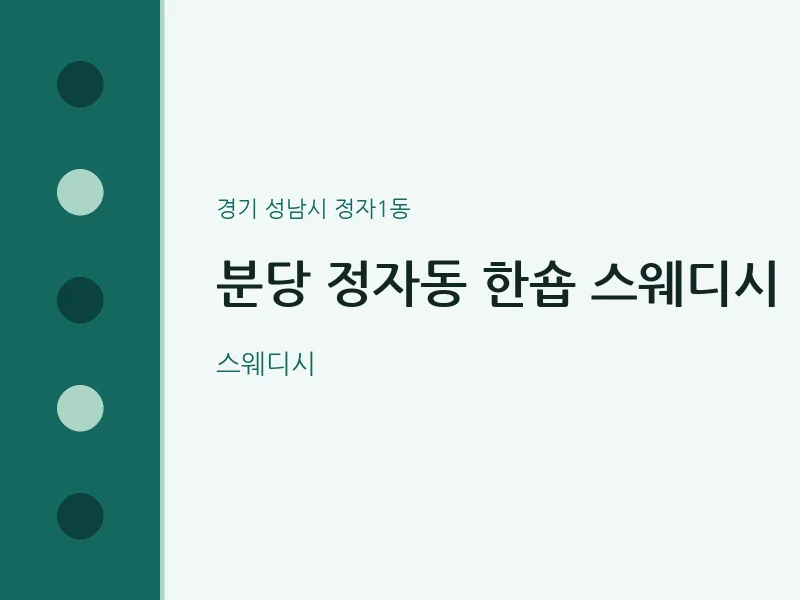 경기 성남시 정자1동

분당 정자동 한솝 스웨디시

스웨디시